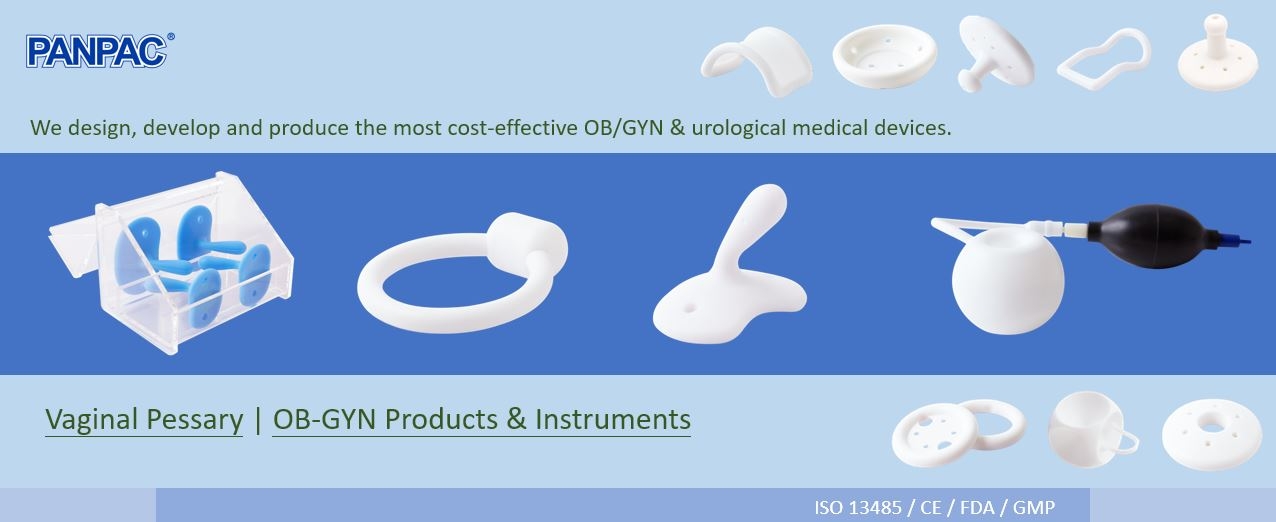 PANPAC®

We design, develop and produce the most cost-effective OB/GYN & urological medical devices.

Vaginal Pessary | OB-GYN Products & Instruments

ISO 13485 / CE / FDA / GMP